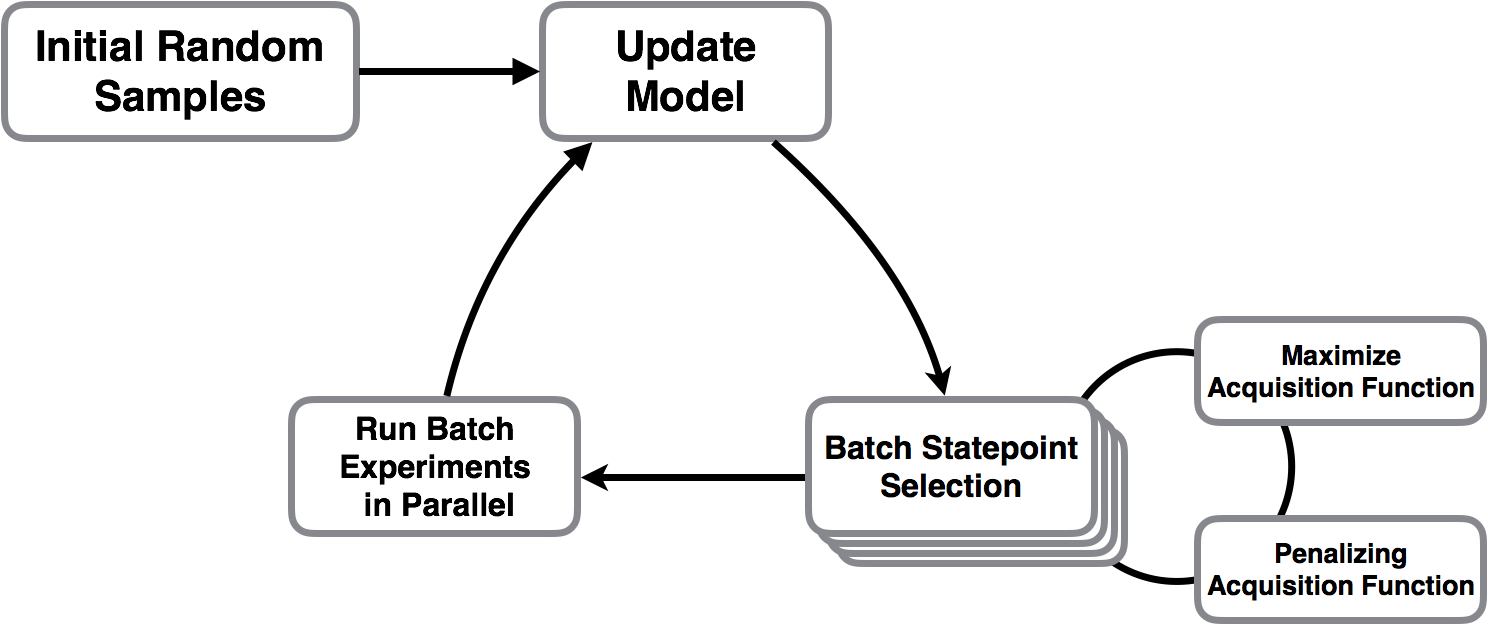 Initial Random Samples

Update Model

Batch Statepoint Selection

Maximize Acquisition Function

Penalizing Acquisition Function

Run Batch Experiments in Parallel